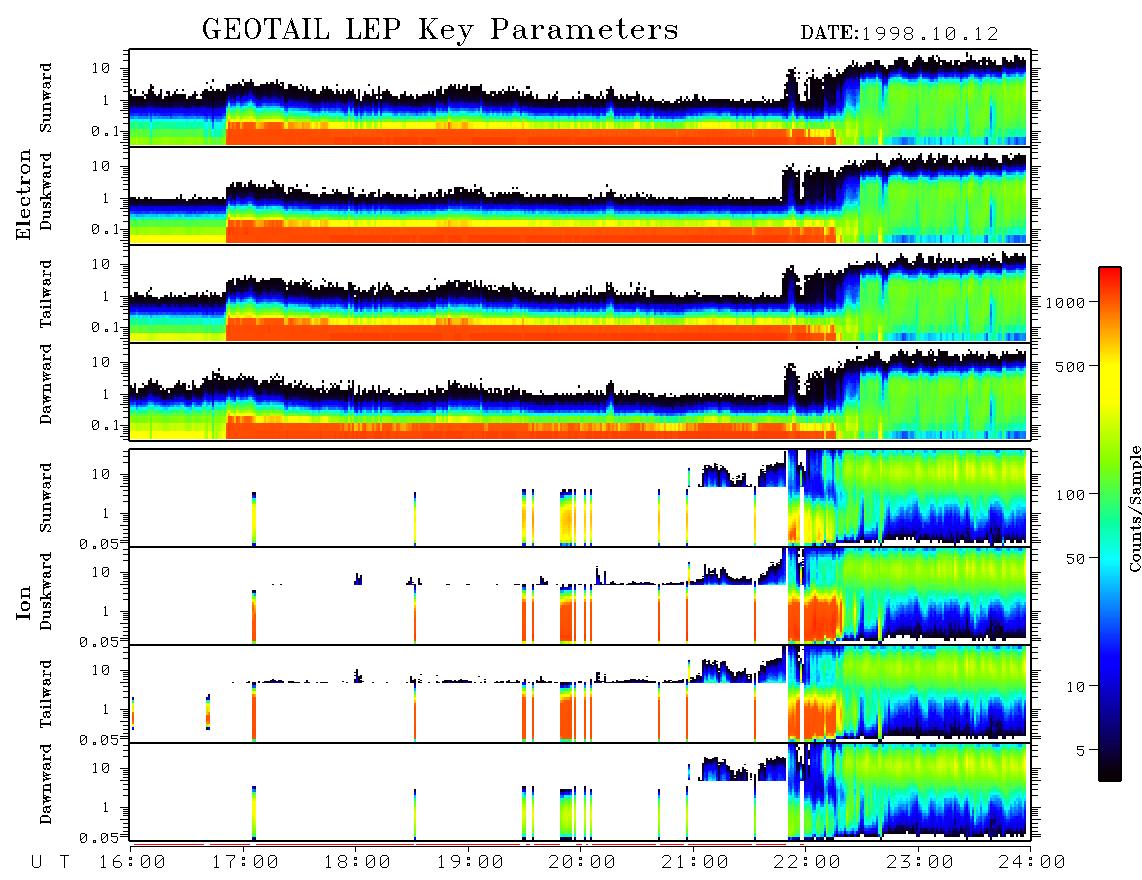 GEOTAIL LEP Key Parameters DATE:1998.10.12

Electron

Sunward
10
1
0.1

Duskward
10
1
0.1

Tailward
10
1
0.1

Dawnward
10
1
0.1

Ion

Sunward
10
1
0.05

Duskward
10
1
0.05

Tailward
10
1
0.05

Dawnward
10
1
0.05

U T 16:00 17:00 18:00 19:00 20:00 21:00 22:00 23:00 24:00

1000
500
100
50
10
5
Counts/Sample